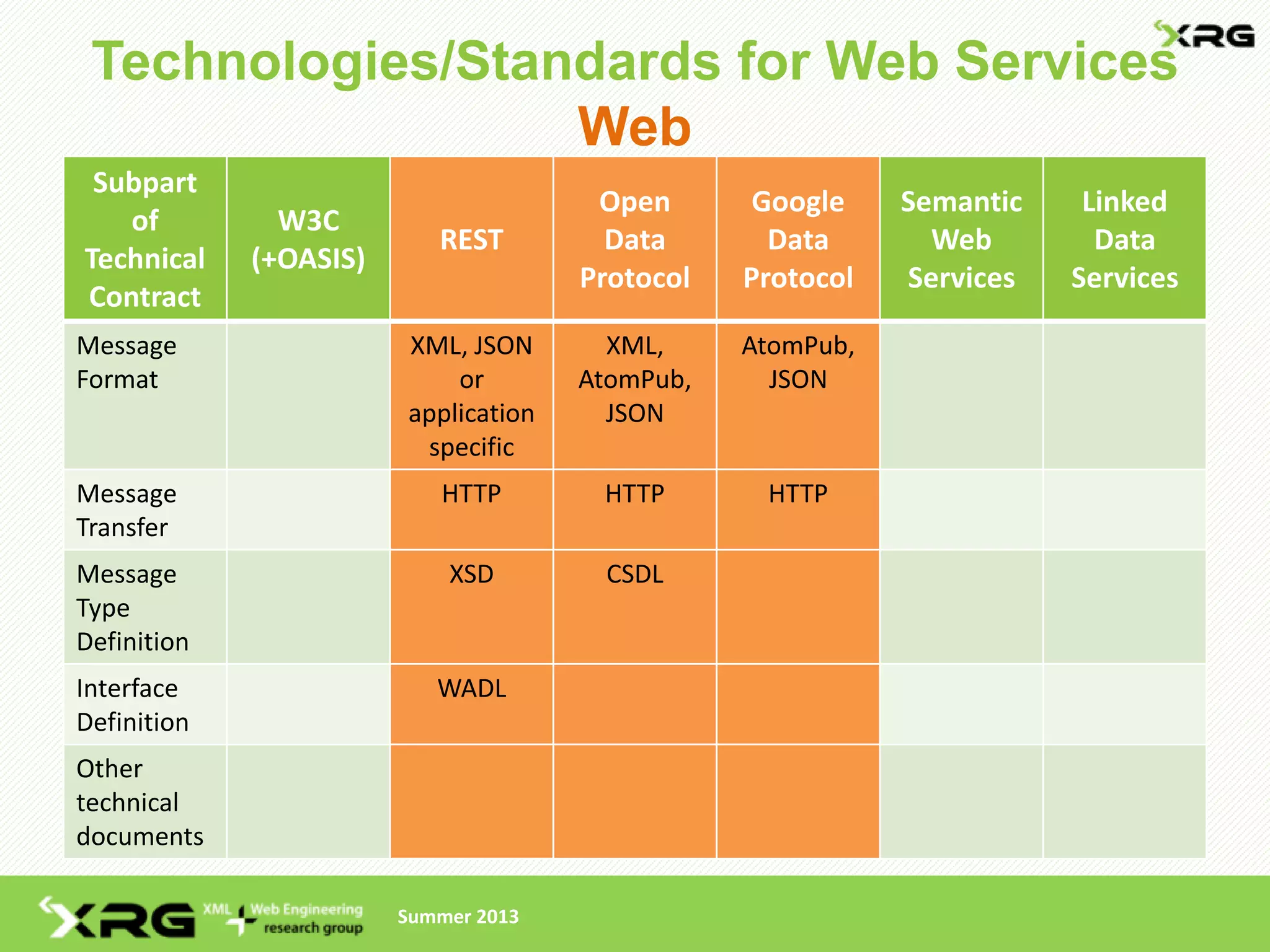 XRG

Technologies/Standards for Web Services

Web

| Subpart of Technical Contract | W3C (+OASIS) | REST | Open Data Protocol | Google Data Protocol | Semantic Web Services | Linked Data Services |
|---|---|---|---|---|---|---|
| Message Format | | XML, JSON or application specific | XML, AtomPub, JSON | AtomPub, JSON | | |
| Message Transfer | | HTTP | HTTP | HTTP | | |
| Message Type Definition | | XSD | CSDL | | | |
| Interface Definition | | WADL | | | | |
| Other technical documents | | | | | | |

XRG XML + Web Engineering research group

Summer 2013